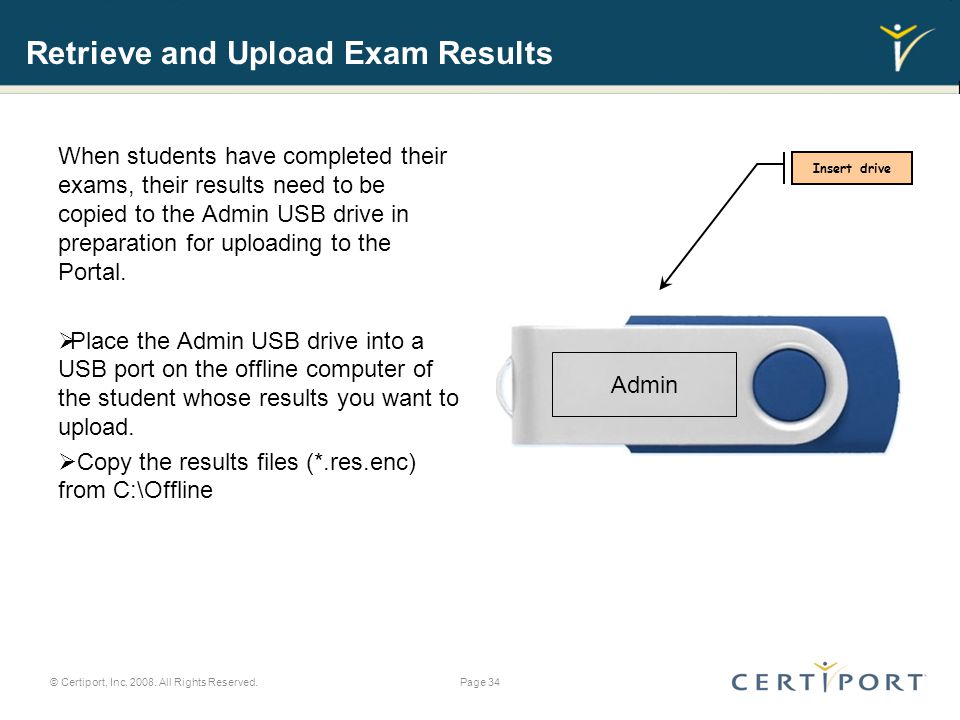 Retrieve and Upload Exam Results

When students have completed their exams, their results need to be copied to the Admin USB drive in preparation for uploading to the Portal.

➢Place the Admin USB drive into a USB port on the offline computer of the student whose results you want to upload.

➢Copy the results files (*.res.enc) from C:\Offline

Insert drive

Admin

© Certiport, Inc. 2008. All Rights Reserved.

Page 34

CERTIPORT